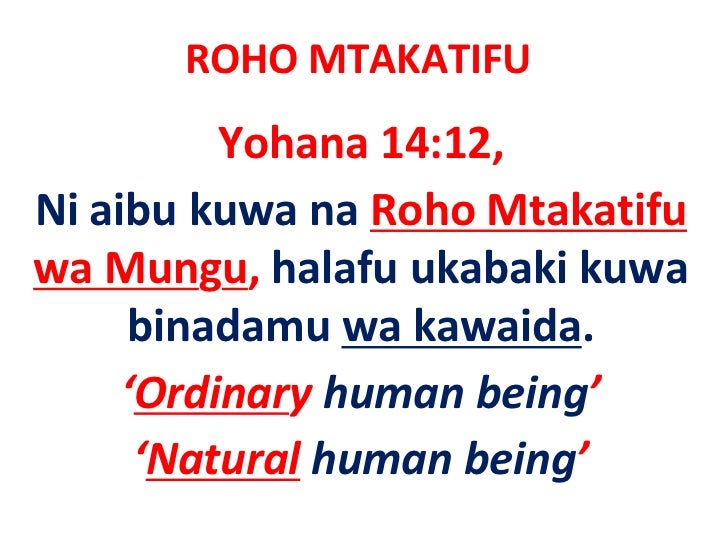 ROHO MTAKATIFU

Yohana 14:12,

Ni aibu kuwa na Roho Mtakatifu wa Mungu, halafu ukabaki kuwa binadamu wa kawaida.

‘Ordinary human being’

‘Natural human being’